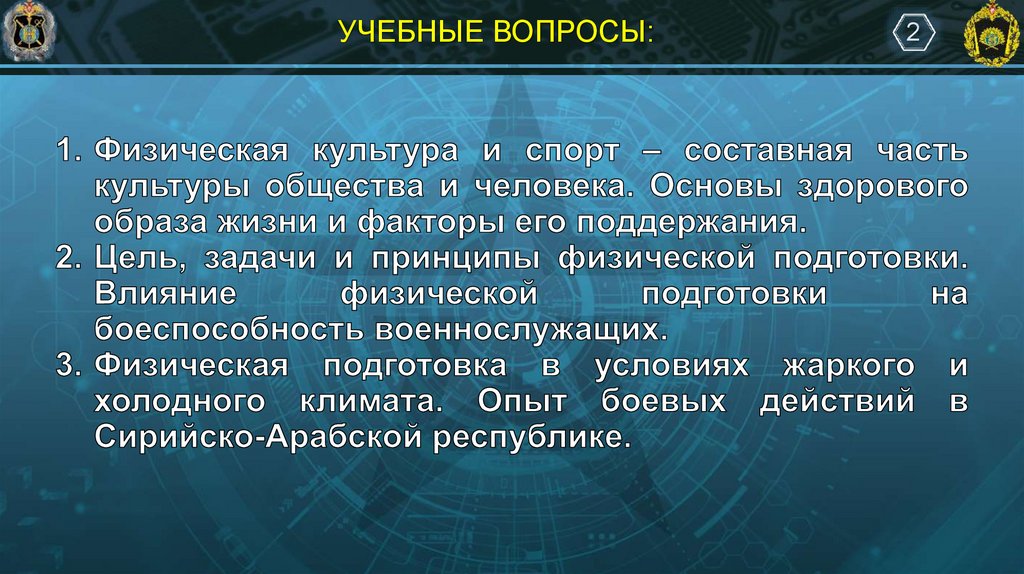 УЧЕБНЫЕ ВОПРОСЫ:

2

1. Физическая культура и спорт – составная часть культуры общества и человека. Основы здорового образа жизни и факторы его поддержания.
2. Цель, задачи и принципы физической подготовки. Влияние физической подготовки на боеспособность военнослужащих.
3. Физическая подготовка в условиях жаркого и холодного климата. Опыт боевых действий в Сирийско-Арабской республике.